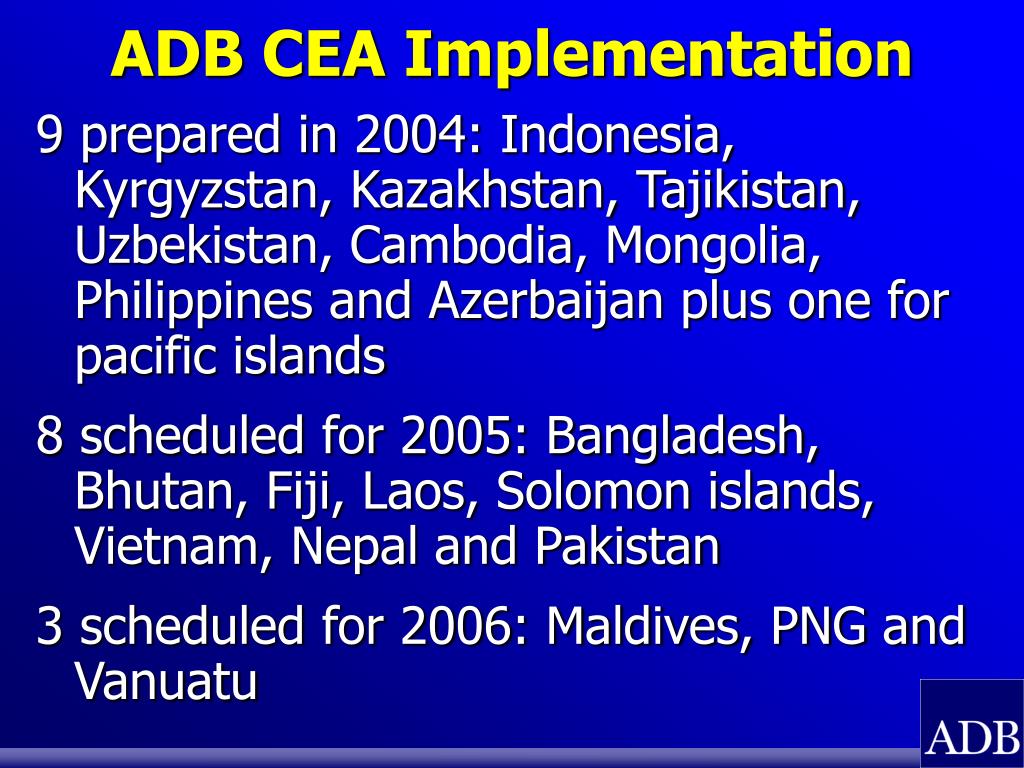 ADB CEA Implementation

9 prepared in 2004: Indonesia, Kyrgyzstan, Kazakhstan, Tajikistan, Uzbekistan, Cambodia, Mongolia, Philippines and Azerbaijan plus one for pacific islands

8 scheduled for 2005: Bangladesh, Bhutan, Fiji, Laos, Solomon islands, Vietnam, Nepal and Pakistan

3 scheduled for 2006: Maldives, PNG and Vanuatu

ADB